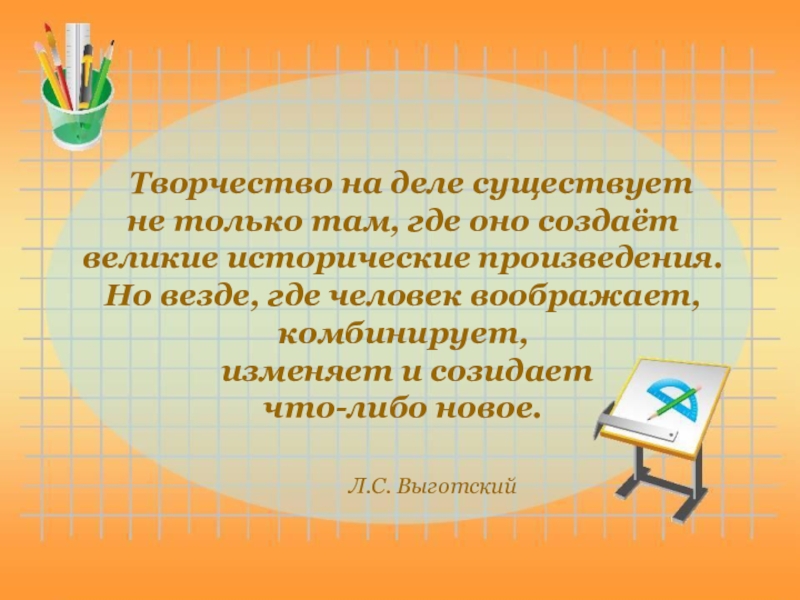 Творчество на деле существует не только там, где оно создаёт великие исторические произведения. Но везде, где человек воображает, комбинирует, изменяет и созидает что-либо новое.

Л.С. Выготский